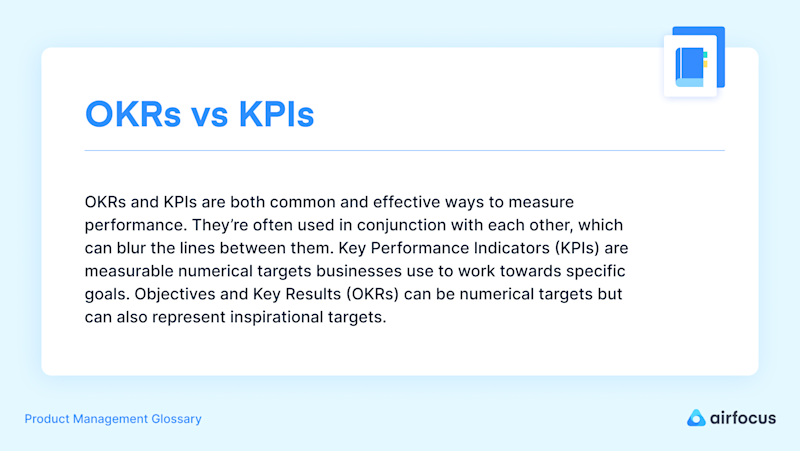 OKRs vs KPIs

OKRs and KPIs are both common and effective ways to measure performance. They're often used in conjunction with each other, which can blur the lines between them. Key Performance Indicators (KPIs) are measurable numerical targets businesses use to work towards specific goals. Objectives and Key Results (OKRs) can be numerical targets but can also represent inspirational targets.

Product Management Glossary

airfocus